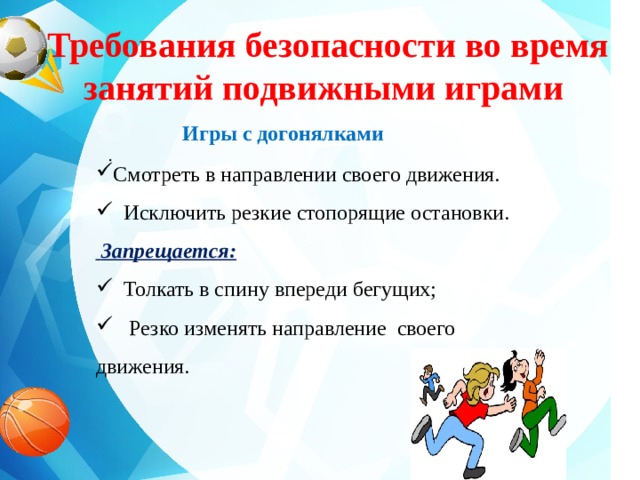 Требования безопасности во время занятий подвижными играми

Игры с догонялками

✓Смотреть в направлении своего движения.

✓ Исключить резкие стопорящие остановки.

Запрещается:

✓ Толкать в спину впереди бегущих;

✓ Резко изменять направление своего движения.